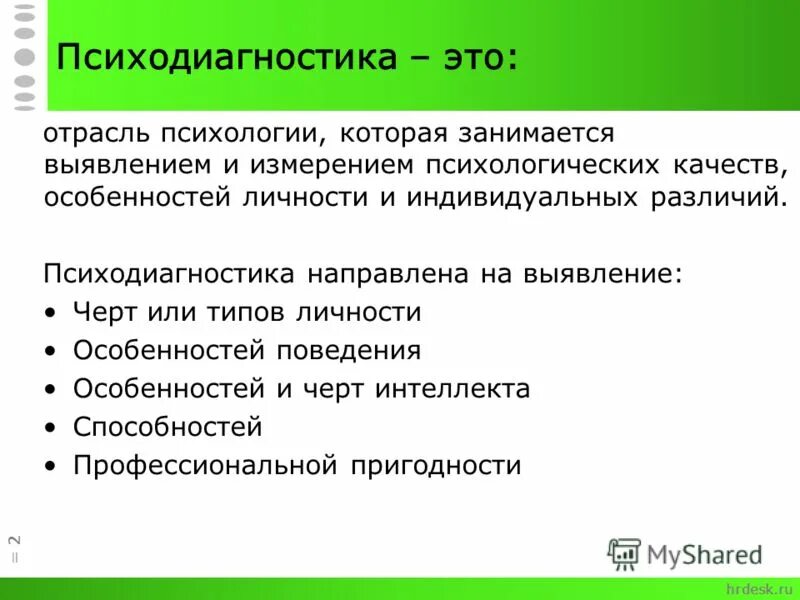 Психодиагностика – это:

отрасль психологии, которая занимается выявлением и измерением психологических качеств, особенностей личности и индивидуальных различий.

Психодиагностика направлена на выявление:
• Черт или типов личности
• Особенностей поведения
• Особенностей и черт интеллекта
• Способностей
• Профессиональной пригодности

= 2

MyShared

hrdesk.ru